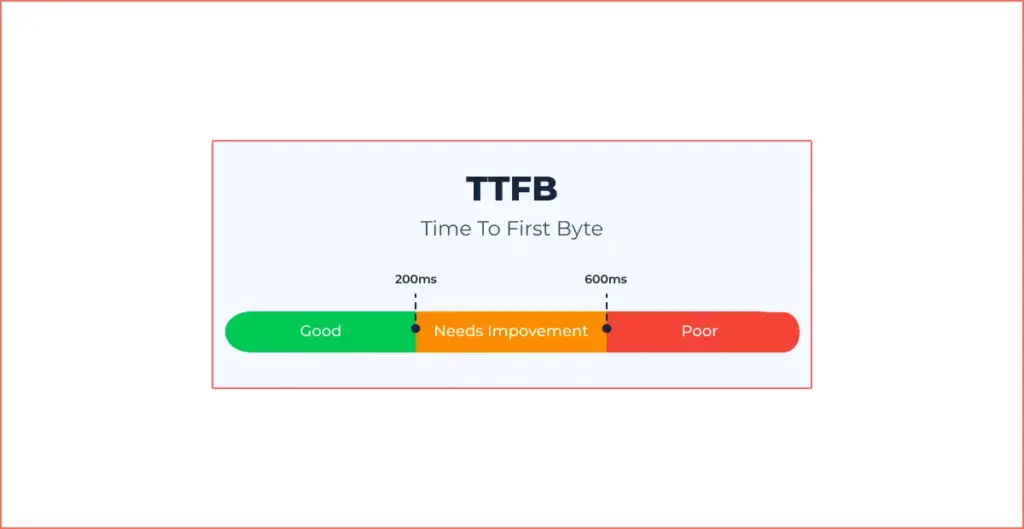 TTFB

Time To First Byte

200ms

600ms

Good

Needs Impovement

Poor